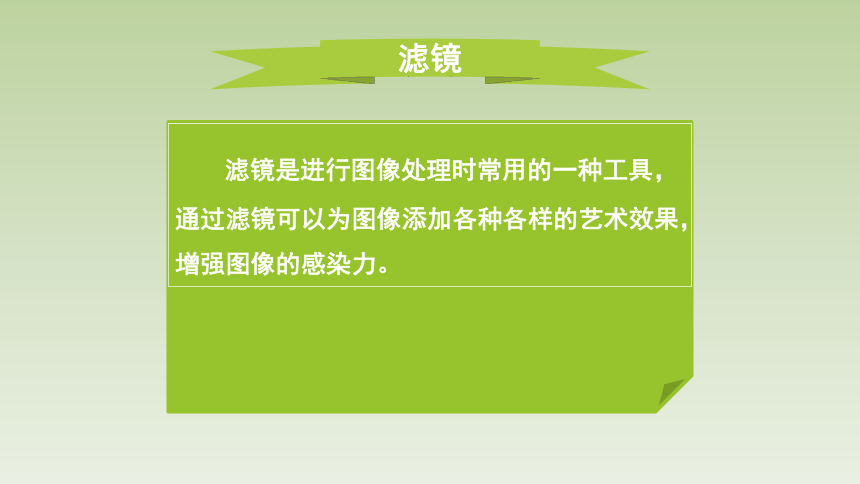 滤镜

滤镜是进行图像处理时常用的一种工具，通过滤镜可以为图像添加各种各样的艺术效果，增强图像的感染力。